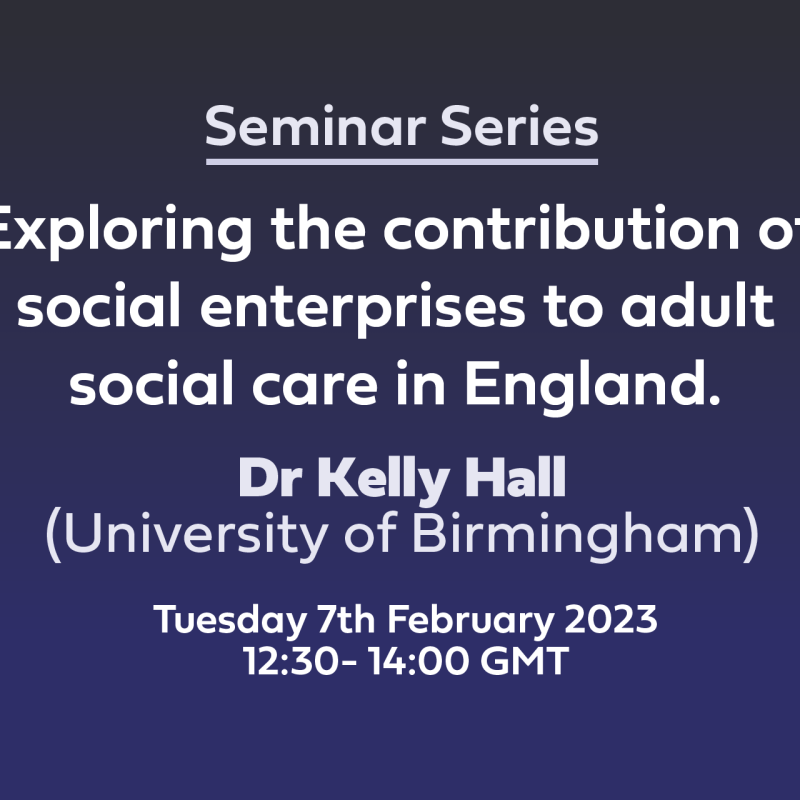 Seminar Series

Exploring the contribution of social enterprises to adult social care in England.

Dr Kelly Hall
(University of Birmingham)

Tuesday 7th February 2023
12:30- 14:00 GMT